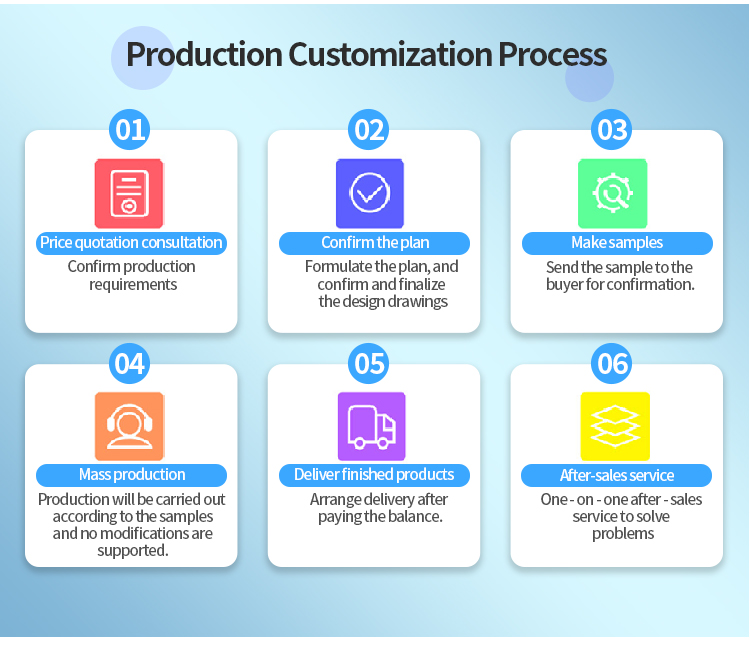 Production Customization Process

01

Price quotation consultation

Confirm production requirements

02

Confirm the plan

Formulate the plan, and confirm and finalize the design drawings

03

Make samples

Send the sample to the buyer for confirmation.

04

Mass production

Production will be carried out according to the samples and no modifications are supported.

05

Deliver finished products

Arrange delivery after paying the balance.

06

After-sales service

One - on - one after - sales service to solve problems